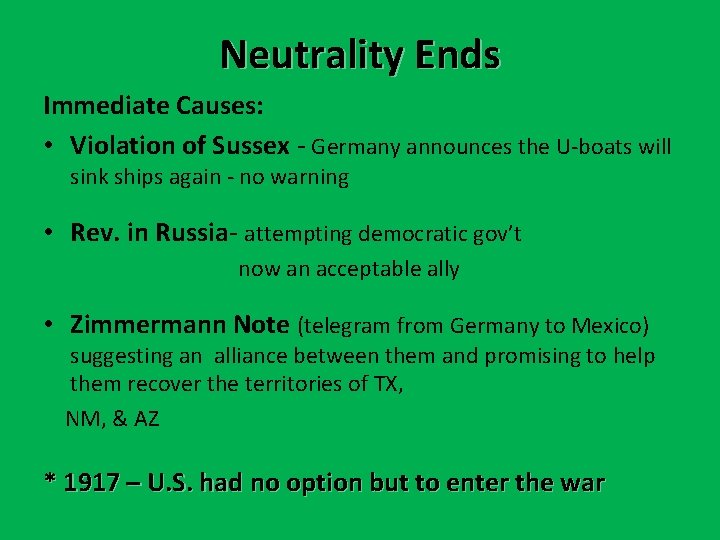 Neutrality Ends

Immediate Causes:

• Violation of Sussex - Germany announces the U-boats will sink ships again - no warning

• Rev. in Russia- attempting democratic gov't now an acceptable ally

• Zimmermann Note (telegram from Germany to Mexico) suggesting an alliance between them and promising to help them recover the territories of TX, NM, & AZ

* 1917 – U.S. had no option but to enter the war